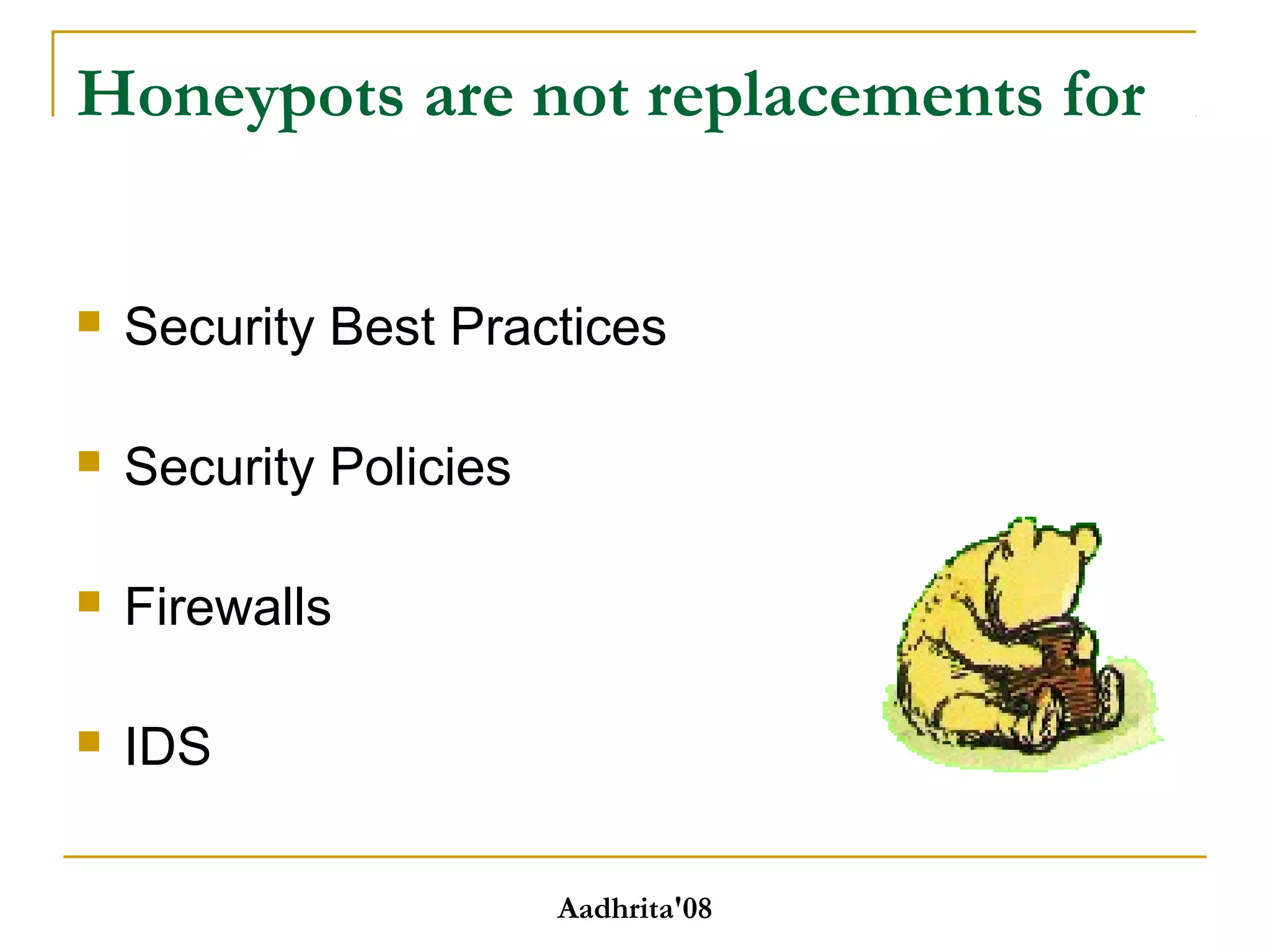 Honeypots are not replacements for

- Security Best Practices
- Security Policies
- Firewalls
- IDS

Aadhrita'08